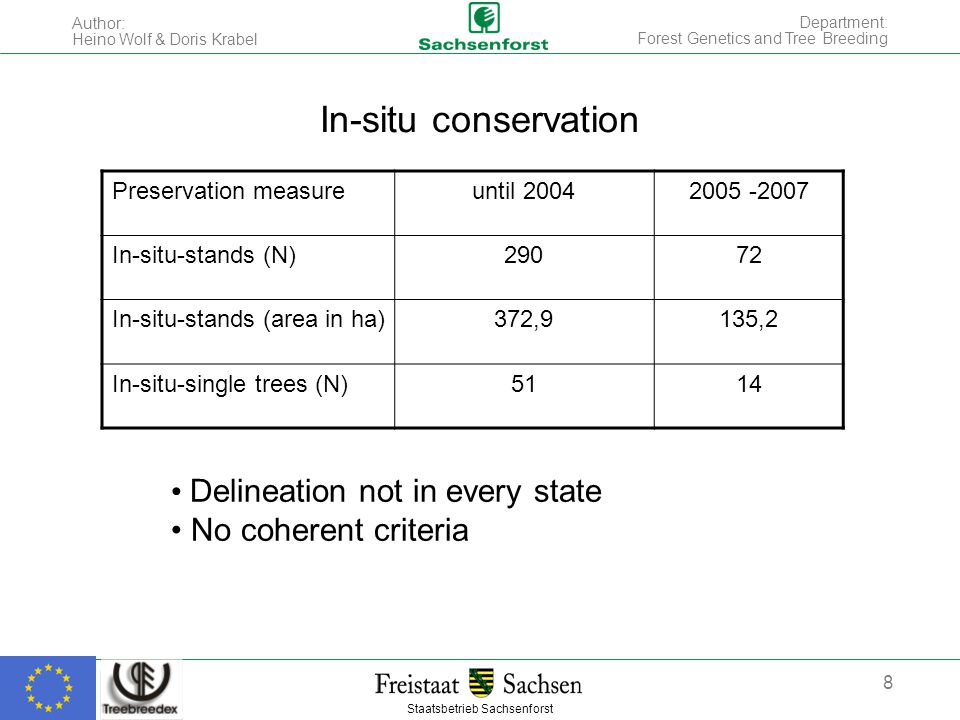 Author:
Heino Wolf & Doris Krabel

Sachsenforst

Department:
Forest Genetics and Tree Breeding

In-situ conservation

| Preservation measure | until 2004 | 2005 -2007 |
|---|---|---|
| In-situ-stands (N) | 290 | 72 |
| In-situ-stands (area in ha) | 372,9 | 135,2 |
| In-situ-single trees (N) | 51 | 14 |

• Delineation not in every state
• No coherent criteria

Treebreedex

Freistaat Sachsen
Staatsbetrieb Sachsenforst

8